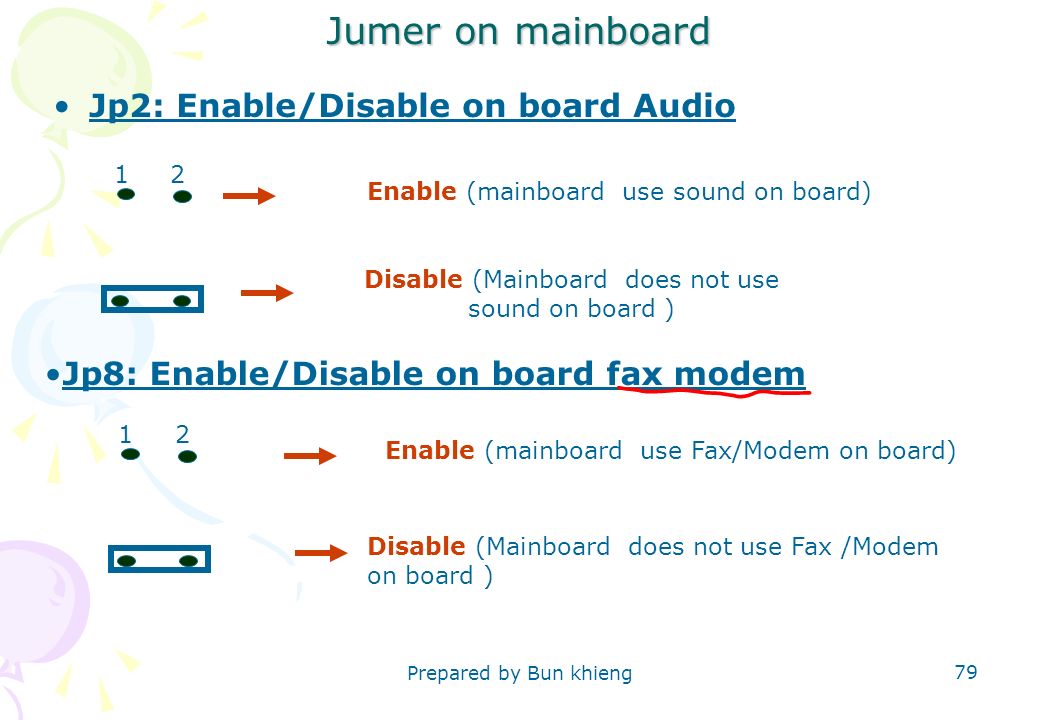 Jumer on mainboard

• Jp2: Enable/Disable on board Audio

1 2

Enable (mainboard use sound on board)

Disable (Mainboard does not use sound on board )

•Jp8: Enable/Disable on board fax modem

1 2

Enable (mainboard use Fax/Modem on board)

Disable (Mainboard does not use Fax /Modem on board )

Prepared by Bun khieng

79